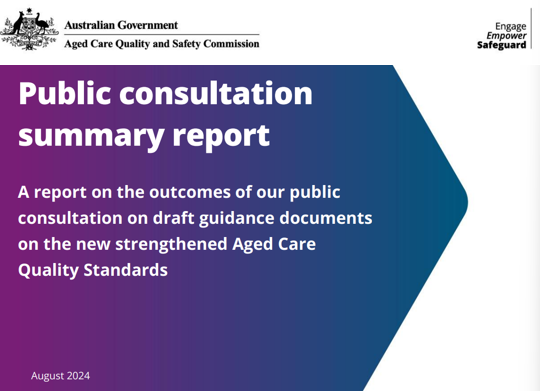 Australian Government
Aged Care Quality and Safety Commission

Engage
Empower
Safeguard

Public consultation summary report

A report on the outcomes of our public consultation on draft guidance documents on the new strengthened Aged Care Quality Standards

August 2024